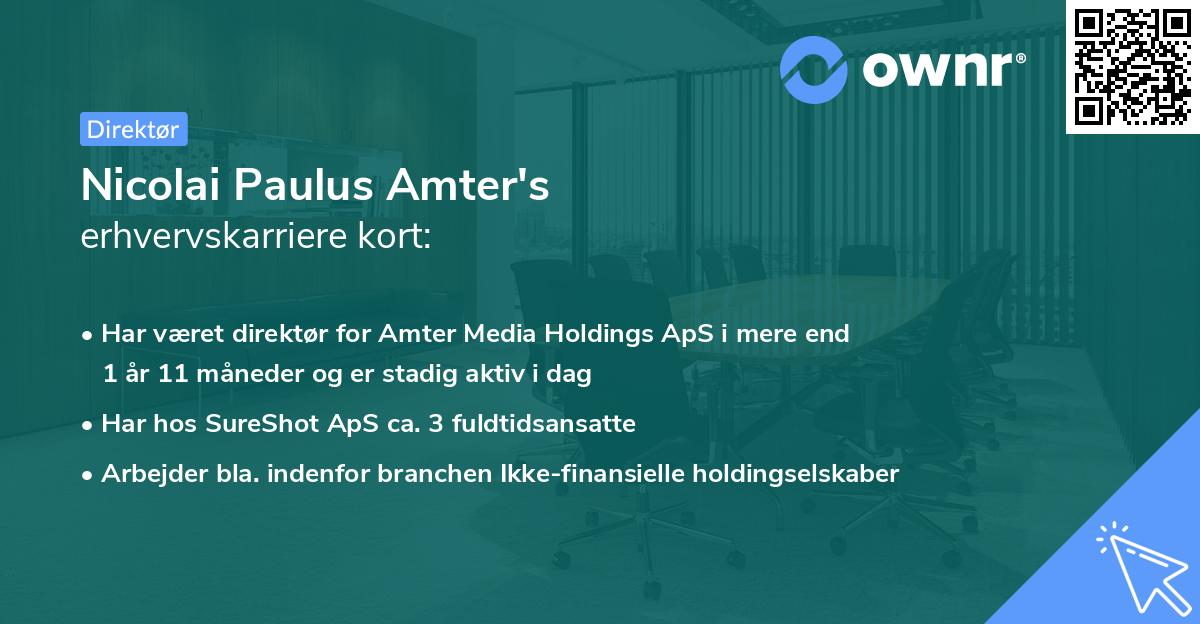 ownr®

Direktør

Nicolai Paulus Amter's
erhvervskarriere kort:

• Har været direktør for Amter Media Holdings ApS i mere end 1 år 11 måneder og er stadig aktiv i dag
• Har hos SureShot ApS ca. 3 fuldtidsansatte
• Arbejder bla. indenfor branchen Ikke-finansielle holdingselskaber